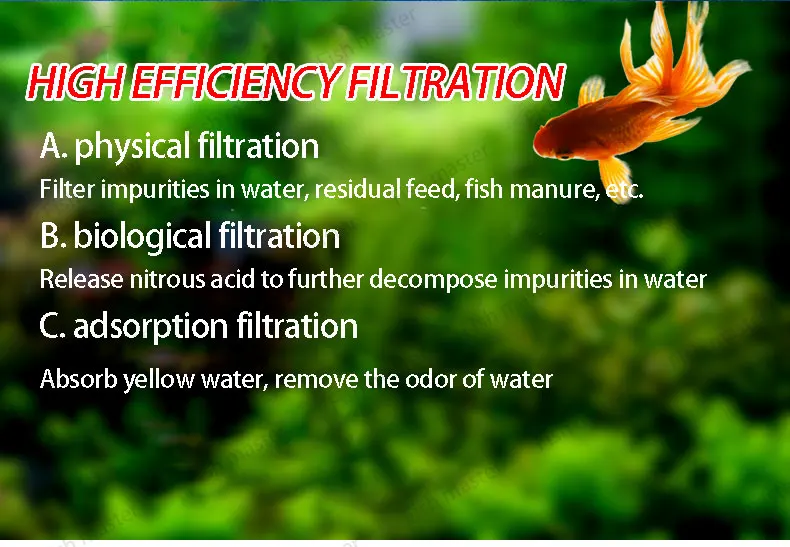 HIGH EFFICIENCY FILTRATION

A. physical filtration

Filter impurities in water, residual feed, fish manure, etc.

B. biological filtration

Release nitrous acid to further decompose impurities in water

C. adsorption filtration

Absorb yellow water, remove the odor of water